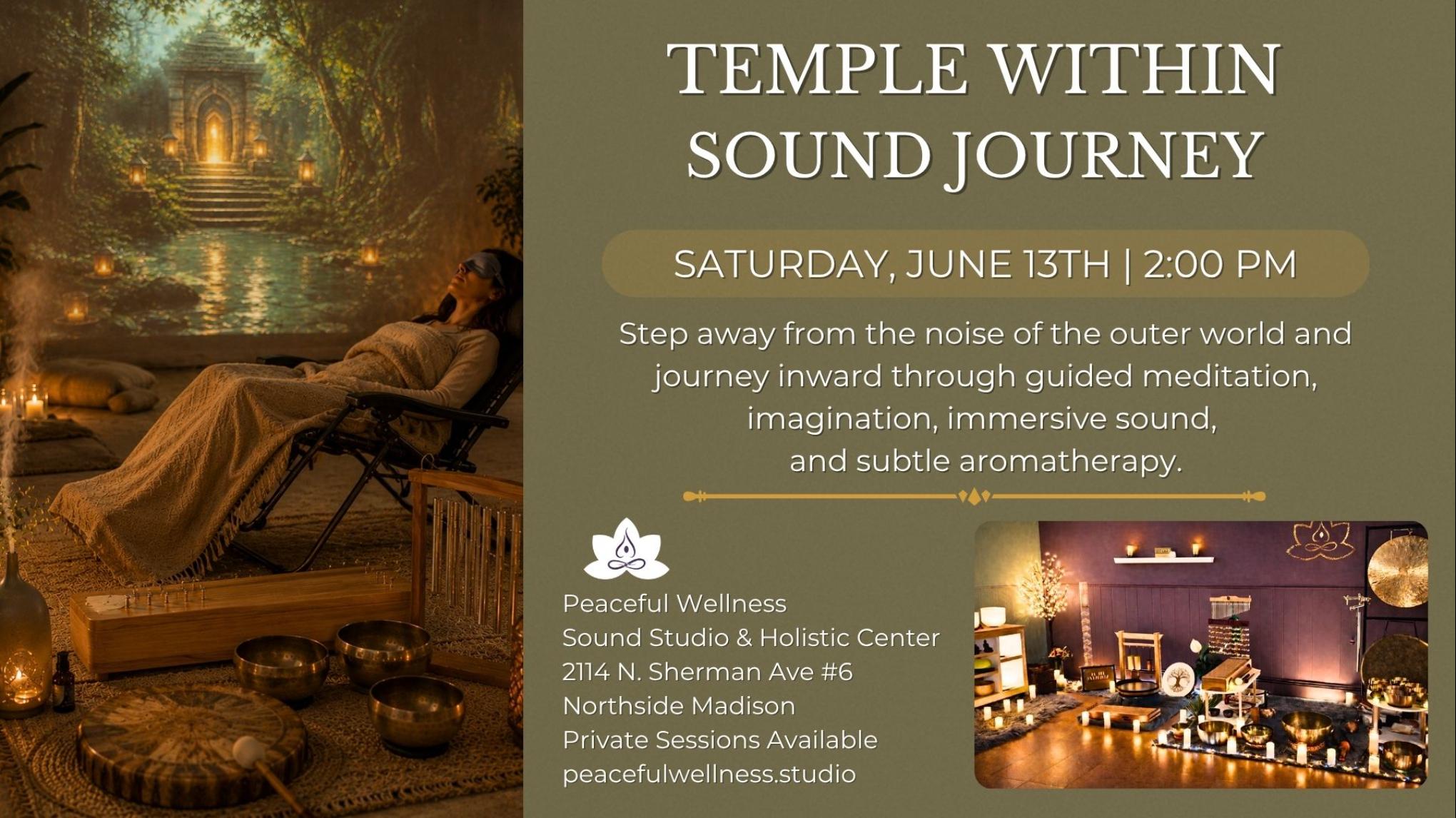 TEMPLE WITHIN
SOUND JOURNEY

SATURDAY, JUNE 13TH | 2:00 PM

Step away from the noise of the outer world and journey inward through guided meditation, imagination, immersive sound, and subtle aromatherapy.

Peaceful Wellness
Sound Studio & Holistic Center
2114 N. Sherman Ave #6
Northside Madison
Private Sessions Available
peacefulwellness.studio